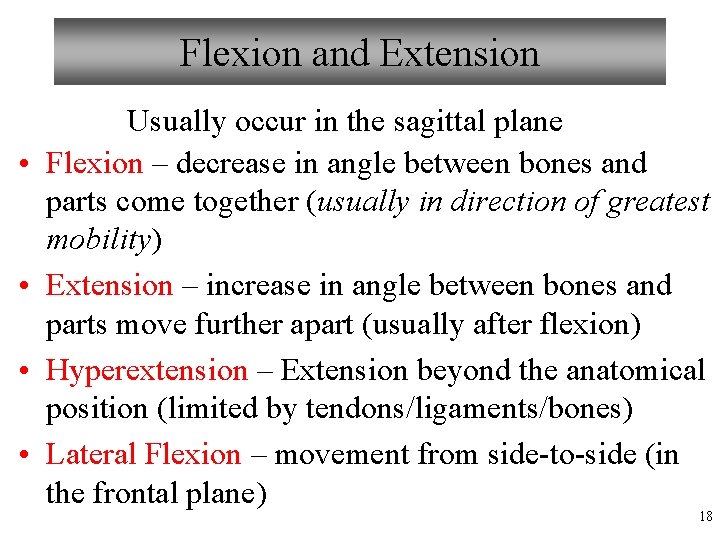 Flexion and Extension

Usually occur in the sagittal plane

• Flexion – decrease in angle between bones and parts come together (usually in direction of greatest mobility)

• Extension – increase in angle between bones and parts move further apart (usually after flexion)

• Hyperextension – Extension beyond the anatomical position (limited by tendons/ligaments/bones)

• Lateral Flexion – movement from side-to-side (in the frontal plane)

18